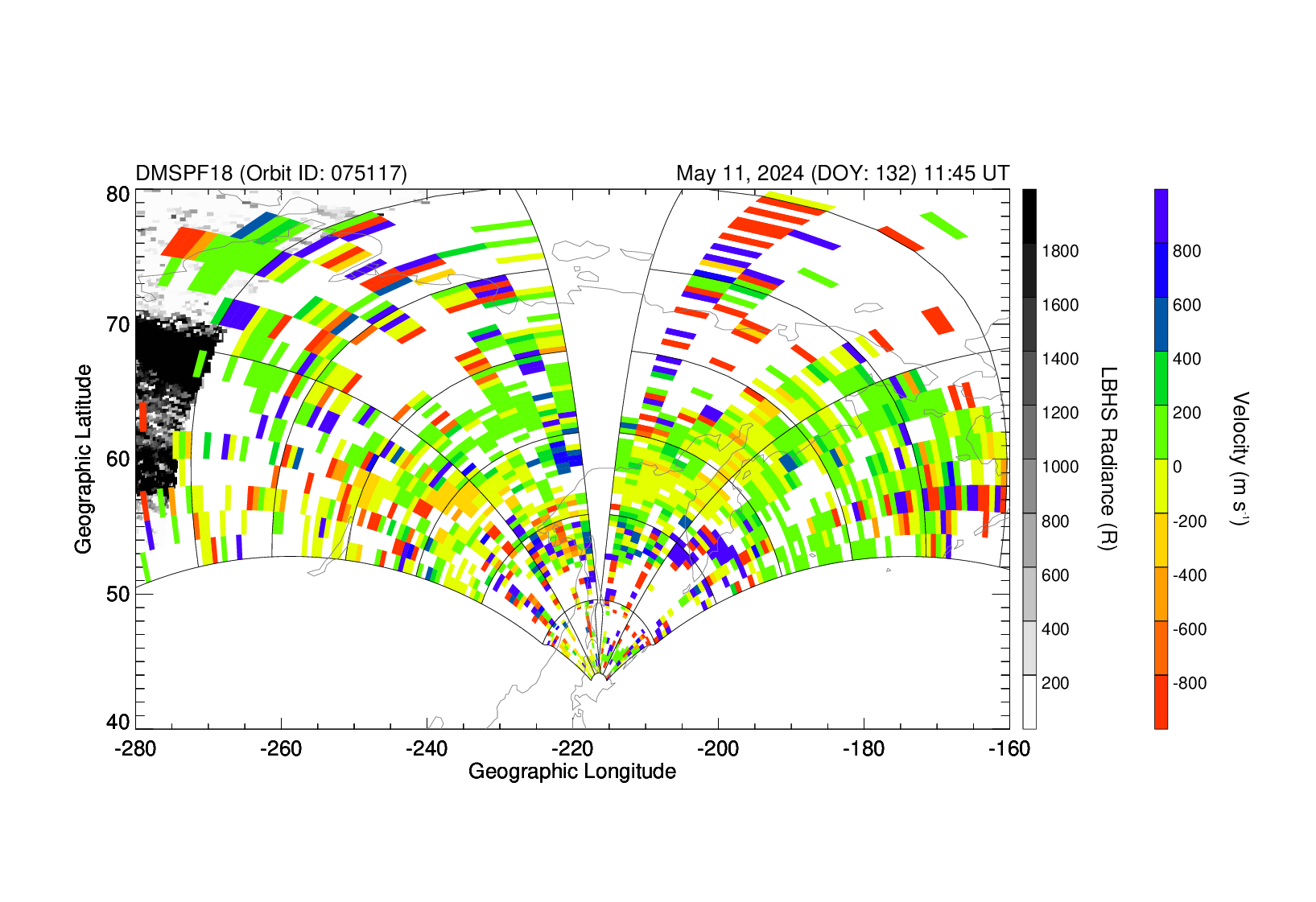 DMSPF18 (Orbit ID: 075117)
May 11, 2024 (DOY: 132) 11:45 UT

Geographic Latitude
80
70
60
50
40

-280 -260 -240 -220 -200 -180 -160
Geographic Longitude

1800
1600
1400
1200
1000
800
600
400
200
LBHS Radiance (R)

800
600
400
200
0
-200
-400
-600
-800
Velocity (m s$^{-1}$)